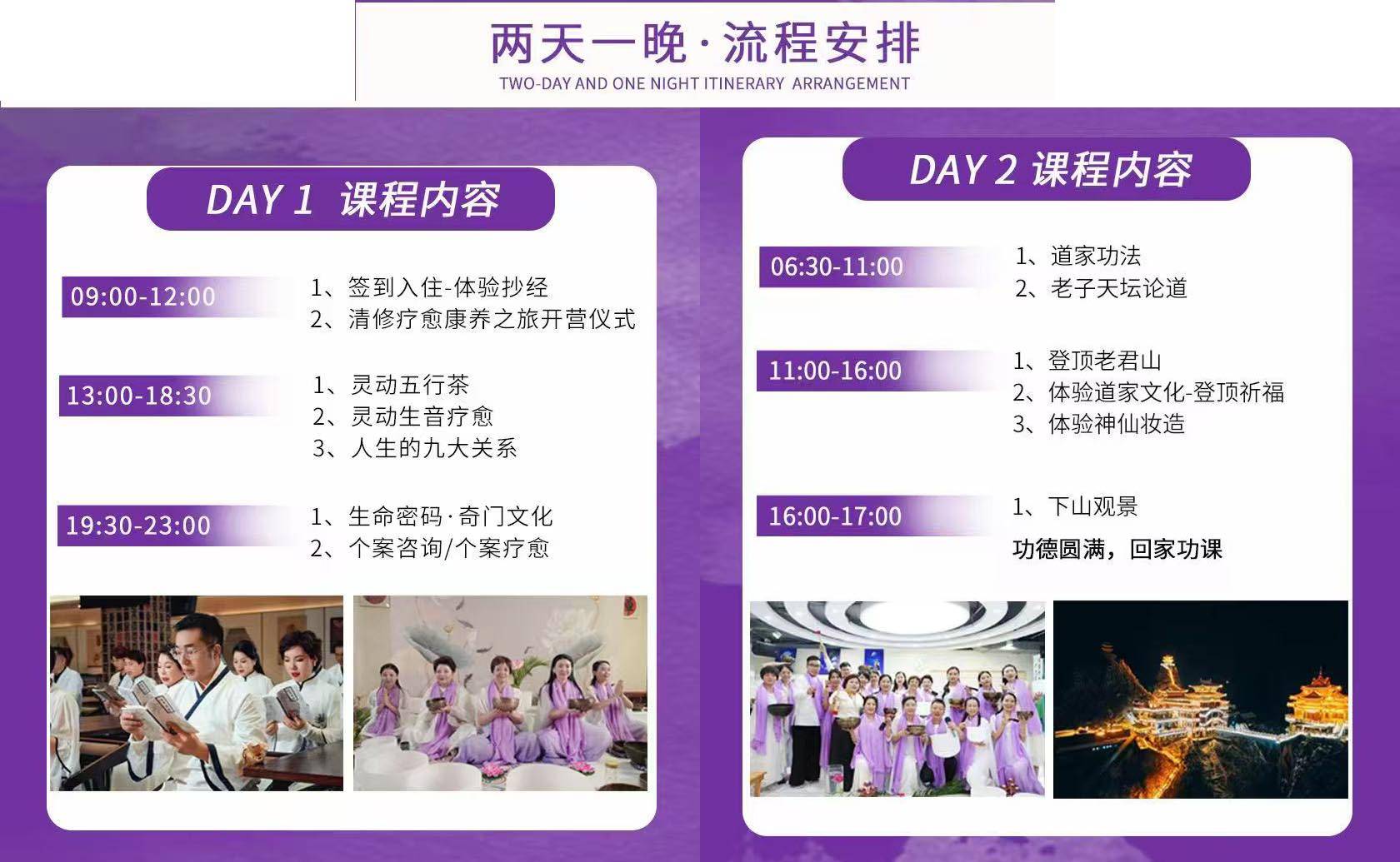 两天一晚·流程安排
TWO-DAY AND ONE NIGHT ITINERARY ARRANGEMENT

DAY 1 课程内容

09:00-12:00
1、签到入住-体验抄经
2、清修疗愈康养之旅开营仪式

13:00-18:30
1、灵动五行茶
2、灵动生音疗愈
3、人生的九大关系

19:30-23:00
1、生命密码·奇门文化
2、个案咨询/个案疗愈

DAY 2 课程内容

06:30-11:00
1、道家功法
2、老子天坛论道

11:00-16:00
1、登顶老君山
2、体验道家文化-登顶祈福
3、体验神仙妆造

16:00-17:00
1、下山观景
功德圆满，回家功课